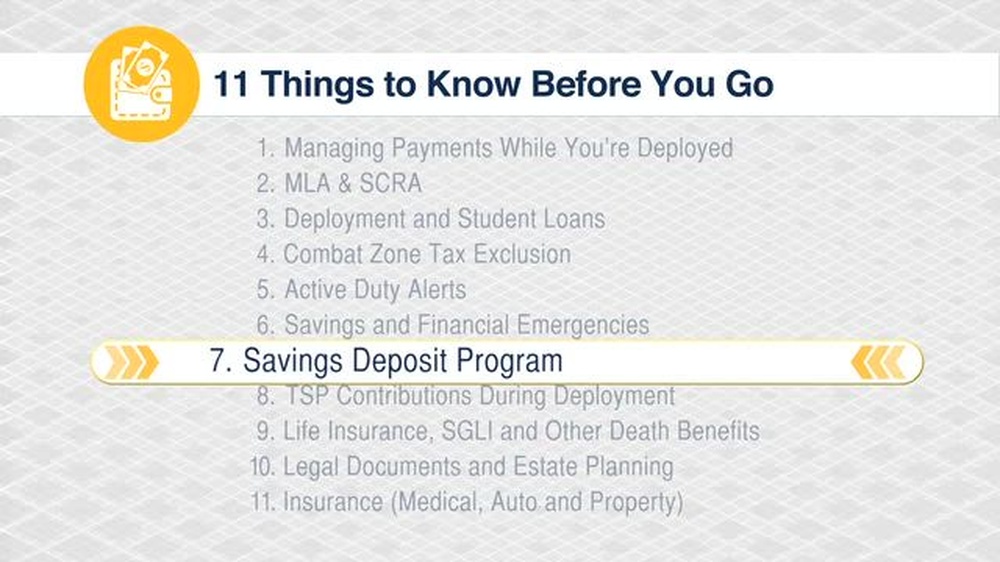 11 Things to Know Before You Go

1. Managing Payments While You're Deployed
2. MLA & SCRA
3. Deployment and Student Loans
4. Combat Zone Tax Exclusion
5. Active Duty Alerts
6. Savings and Financial Emergencies
7. Savings Deposit Program
8. TSP Contributions During Deployment
9. Life Insurance, SGLI and Other Death Benefits
10. Legal Documents and Estate Planning
11. Insurance (Medical, Auto and Property)